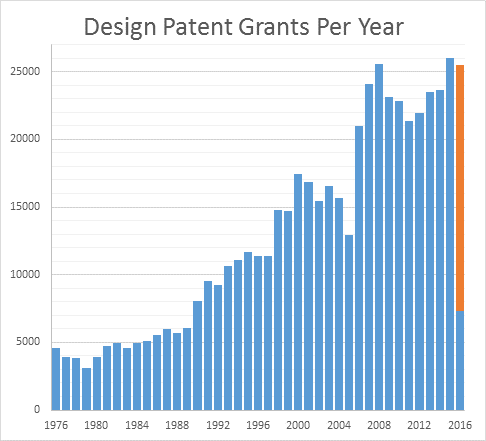 Design Patent Grants Per Year

25000
20000
15000
10000
5000
0

1976 1980 1984 1988 1992 1996 2000 2004 2008 2012 2016